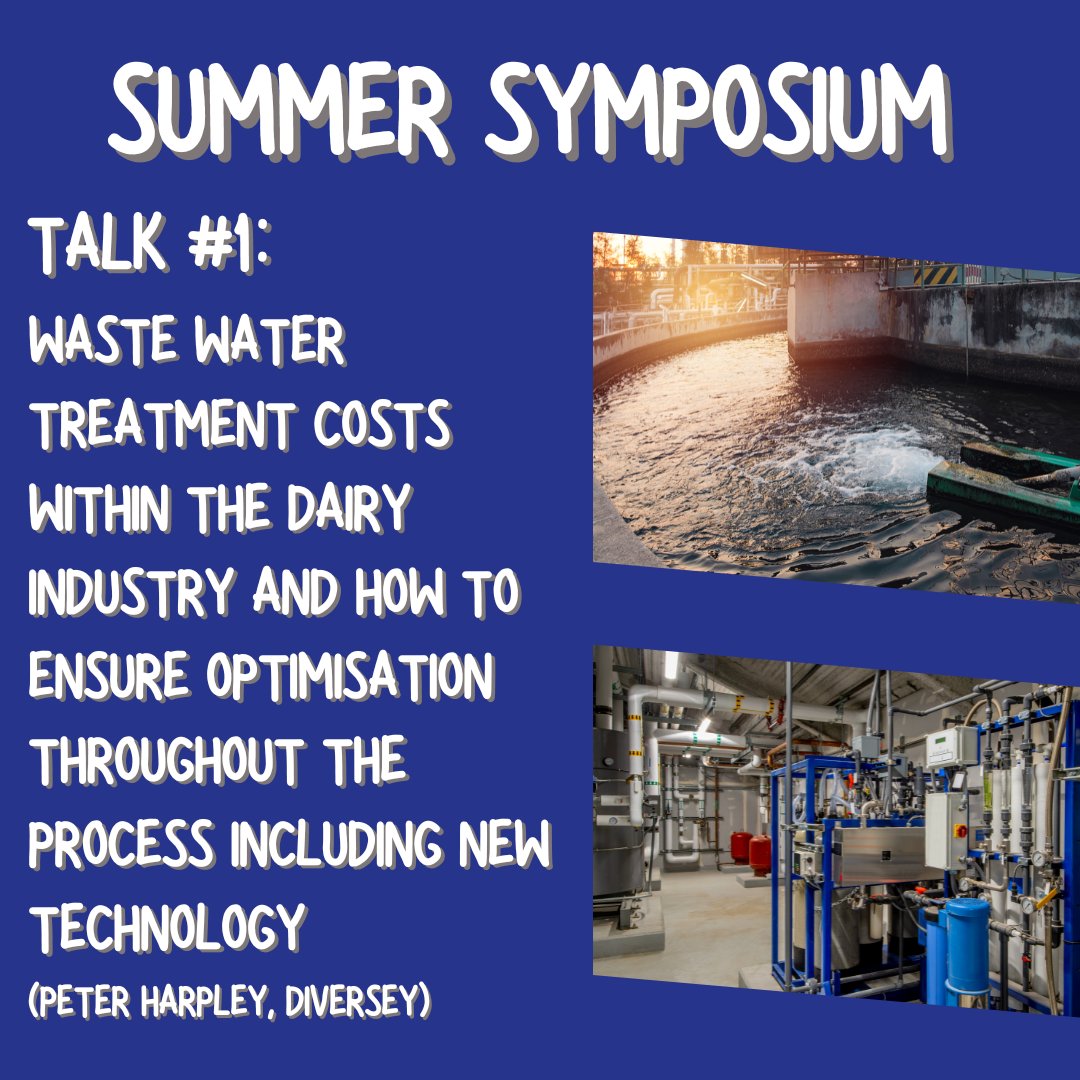 SUMMER SYMPOSIUM

TALK #1:

WASTE WATER TREATMENT COSTS WITHIN THE DAIRY INDUSTRY AND HOW TO ENSURE OPTIMISATION THROUGHOUT THE PROCESS INCLUDING NEW TECHNOLOGY

(PETER HARPLEY, DIVERSEY)